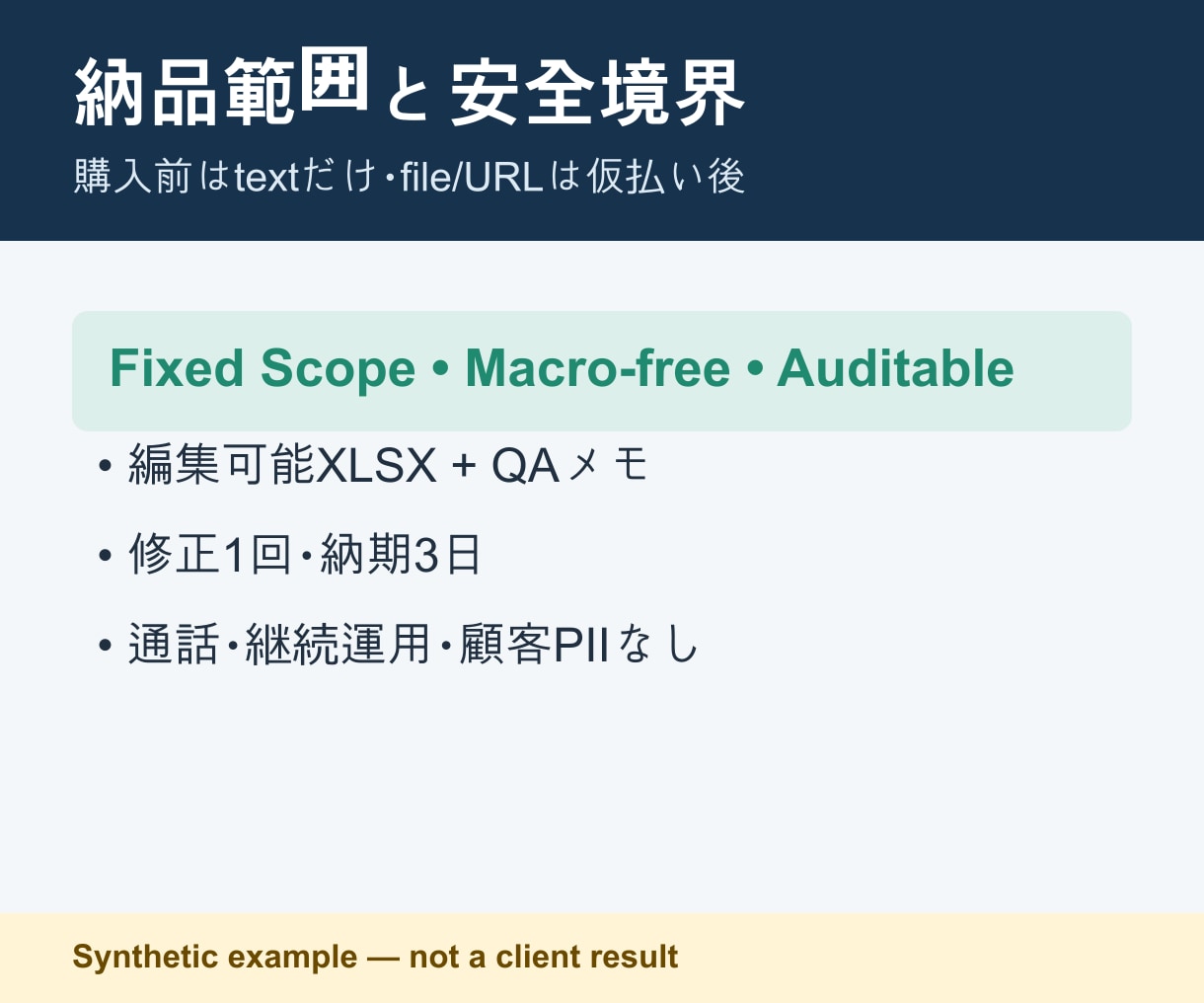 納品範囲と安全境界

購入前はtextだけ・file/URLは仮払い後

Fixed Scope • Macro-free • Auditable

• 編集可能XLSX + QAメモ

• 修正1回・納期3日

• 通話・継続運用・顧客PIIなし

Synthetic example — not a client result